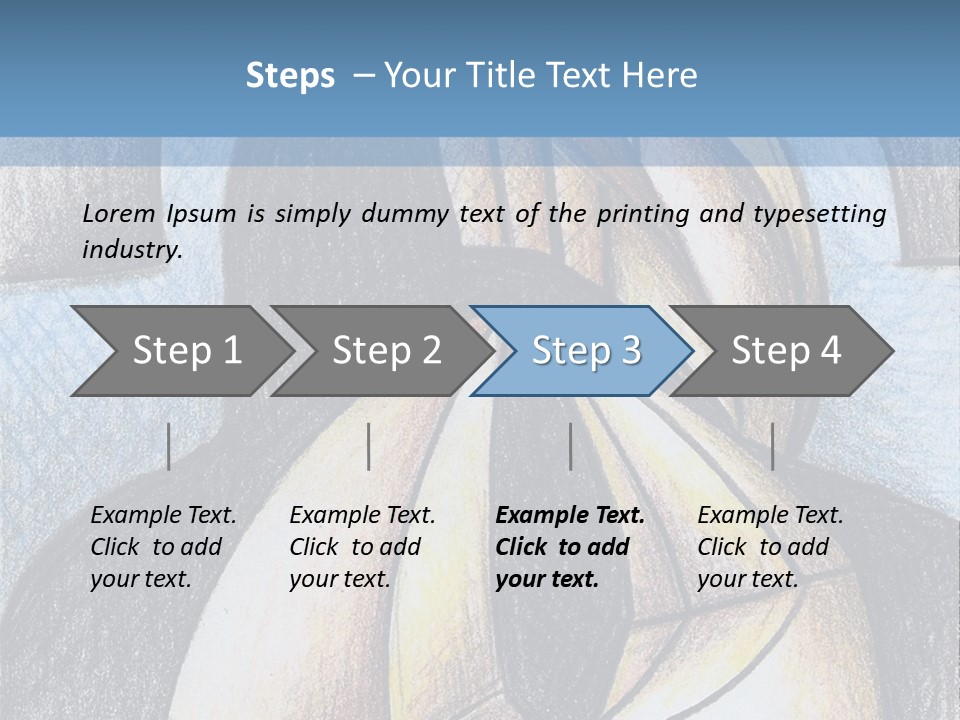 Steps – Your Title Text Here

Lorem Ipsum is simply dummy text of the printing and typesetting industry.

Step 1

Step 2

Step 3

Step 4

Example Text. Click to add your text.

Example Text. Click to add your text.

Example Text. Click to add your text.

Example Text. Click to add your text.